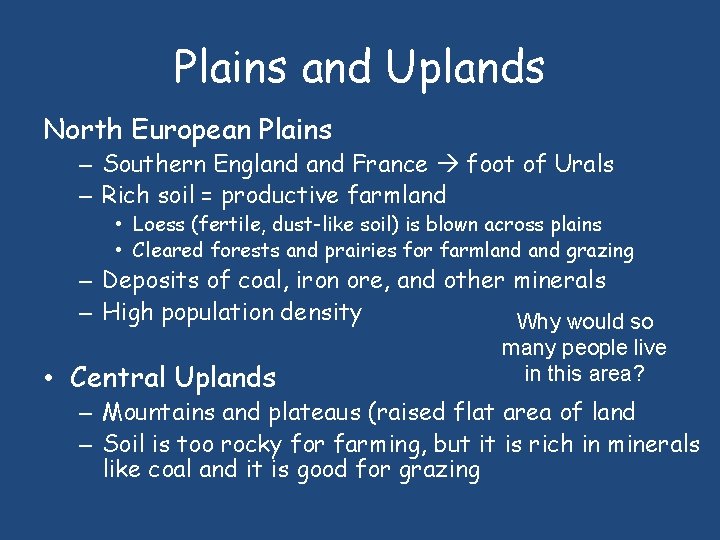 Plains and Uplands

North European Plains
– Southern England and France → foot of Urals
– Rich soil = productive farmland
• Loess (fertile, dust-like soil) is blown across plains
• Cleared forests and prairies for farmland and grazing
– Deposits of coal, iron ore, and other minerals
– High population density

Why would so many people live in this area?

• Central Uplands
– Mountains and plateaus (raised flat area of land
– Soil is too rocky for farming, but it is rich in minerals like coal and it is good for grazing